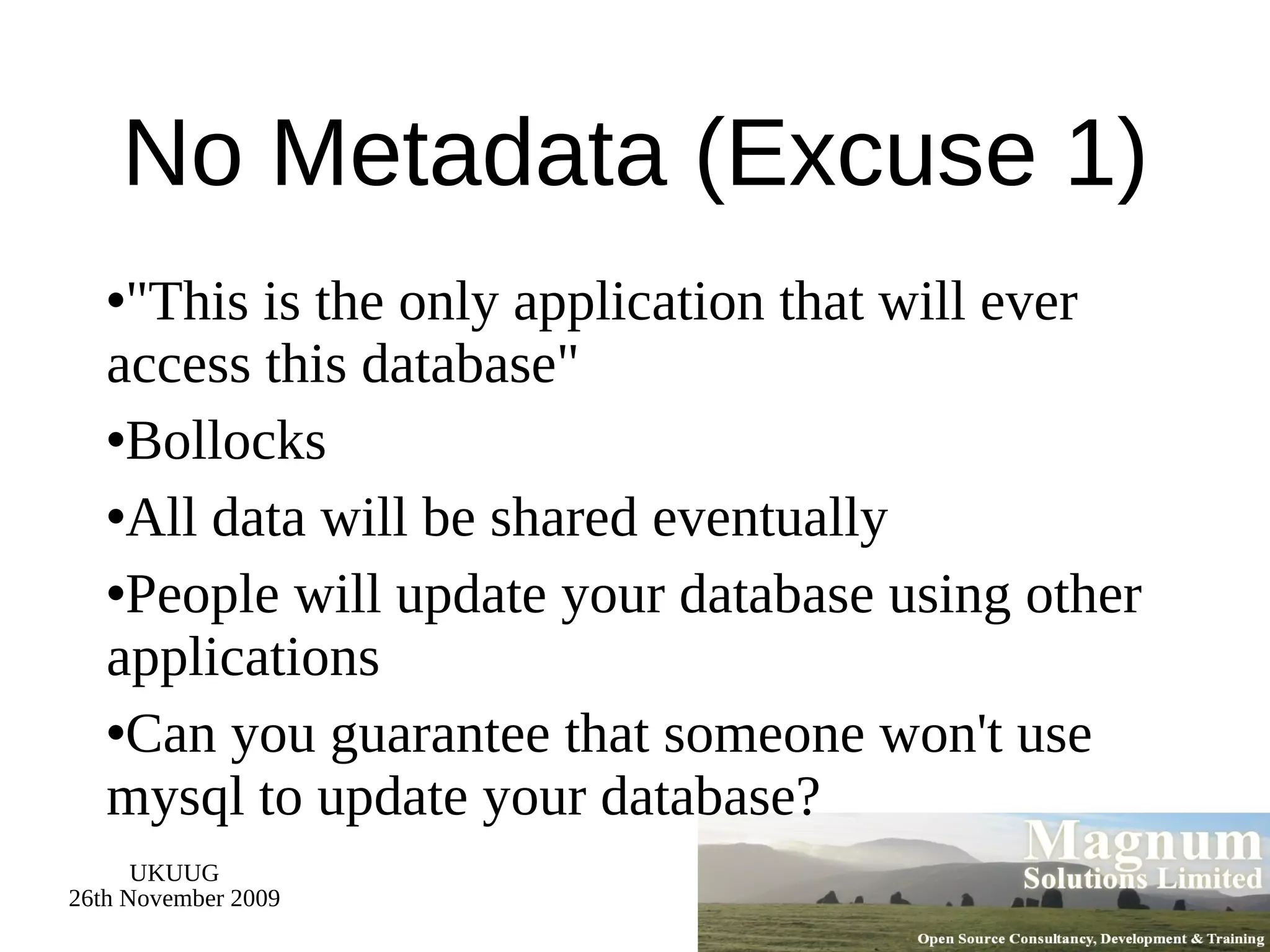 No Metadata (Excuse 1)

•"This is the only application that will ever access this database"

•Bollocks

•All data will be shared eventually

•People will update your database using other applications

•Can you guarantee that someone won't use mysql to update your database?

UKUUG
26th November 2009

Magnum
Solutions Limited

Open Source Consultancy, Development & Training